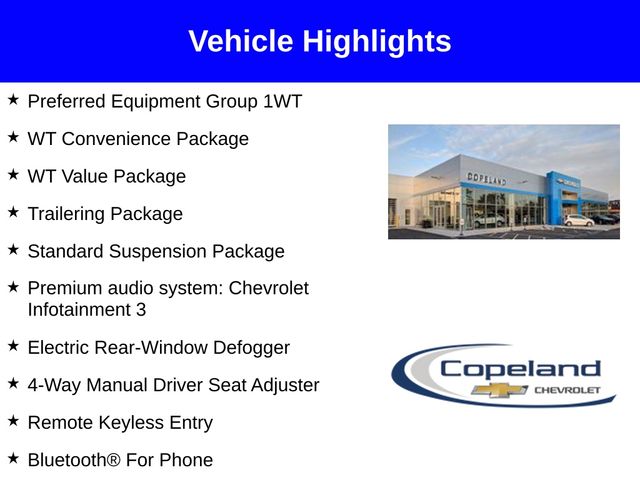 Vehicle Highlights

★ Preferred Equipment Group 1WT

★ WT Convenience Package

★ WT Value Package

★ Trailering Package

★ Standard Suspension Package

★ Premium audio system: Chevrolet Infotainment 3

★ Electric Rear-Window Defogger

★ 4-Way Manual Driver Seat Adjuster

★ Remote Keyless Entry

★ Bluetooth® For Phone

COPELAND

Copeland CHEVROLET